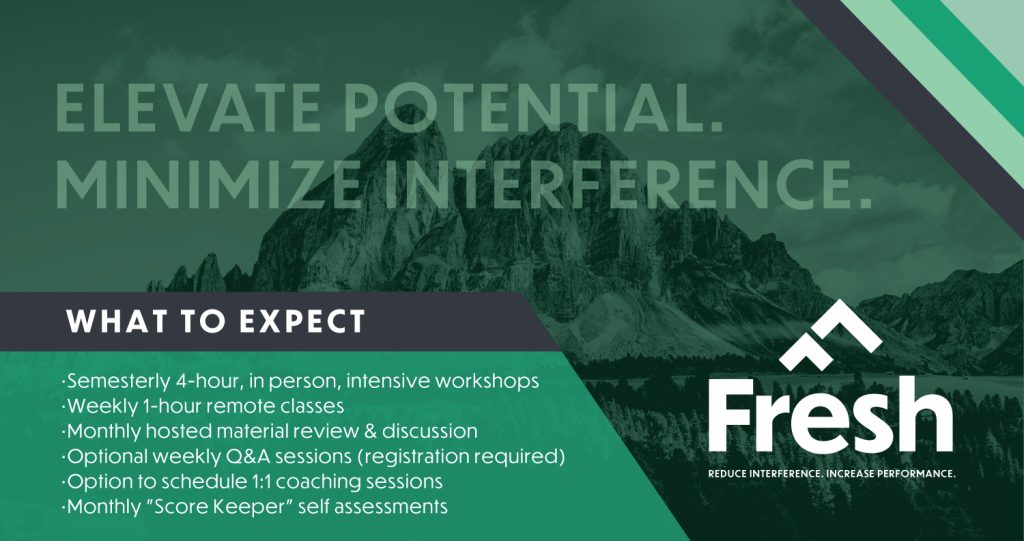 ELEVATE POTENTIAL.
MINIMIZE INTERFERENCE.

WHAT TO EXPECT

·Semesterly 4-hour, in person, intensive workshops
·Weekly 1-hour remote classes
·Monthly hosted material review & discussion
·Optional weekly Q&A sessions (registration required)
·Option to schedule 1:1 coaching sessions
·Monthly "Score Keeper" self assessments

Fresh
REDUCE INTERFERENCE. INCREASE PERFORMANCE.